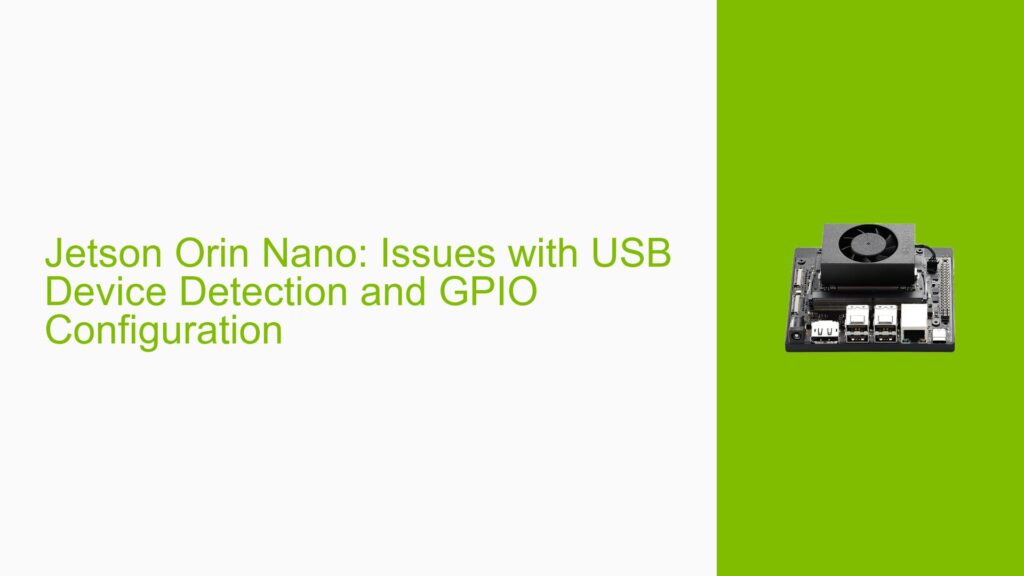 Jetson Orin Nano: Issues with USB Device Detection and GPIO Configuration